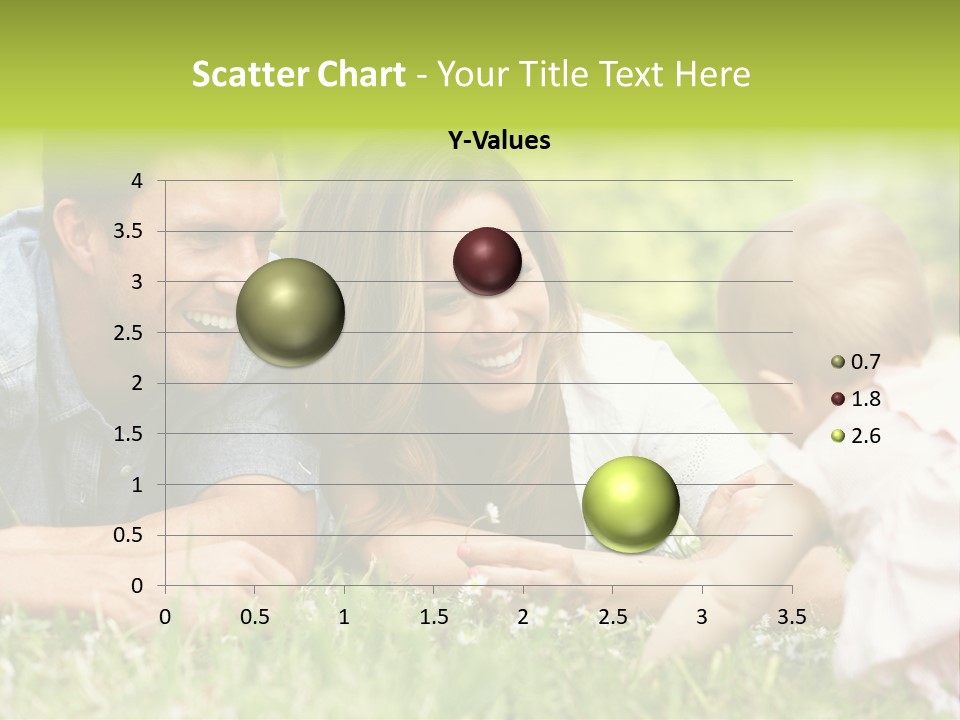 Scatter Chart - Your Title Text Here

Y-Values

4
3.5
3
2.5
2
1.5
1
0.5
0

0 0.5 1 1.5 2 2.5 3 3.5

0.7
1.8
2.6